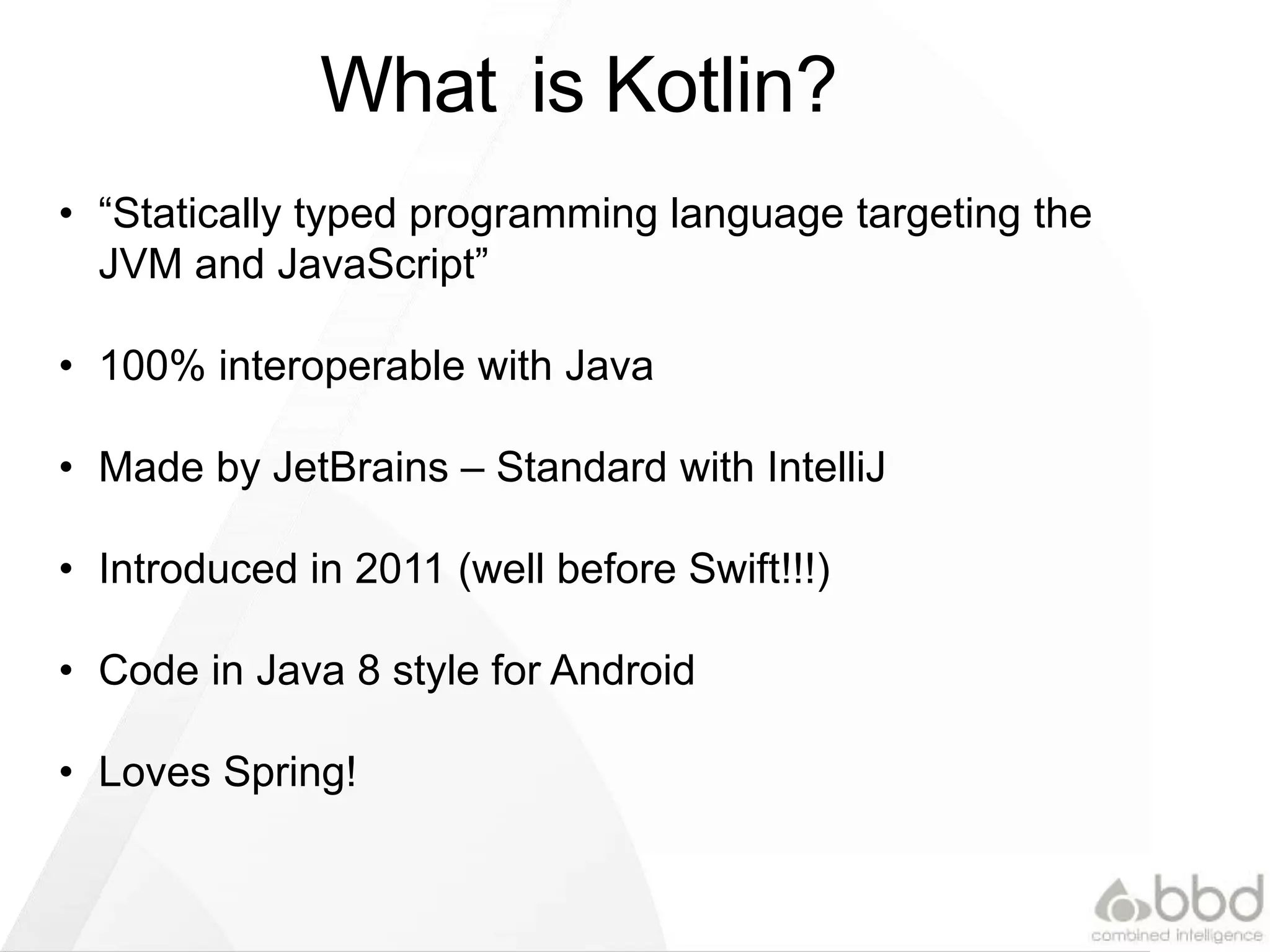 What is Kotlin?

• “Statically typed programming language targeting the JVM and JavaScript”

• 100% interoperable with Java

• Made by JetBrains – Standard with IntelliJ

• Introduced in 2011 (well before Swift!!!)

• Code in Java 8 style for Android

• Loves Spring!

bbd
combined intelligence